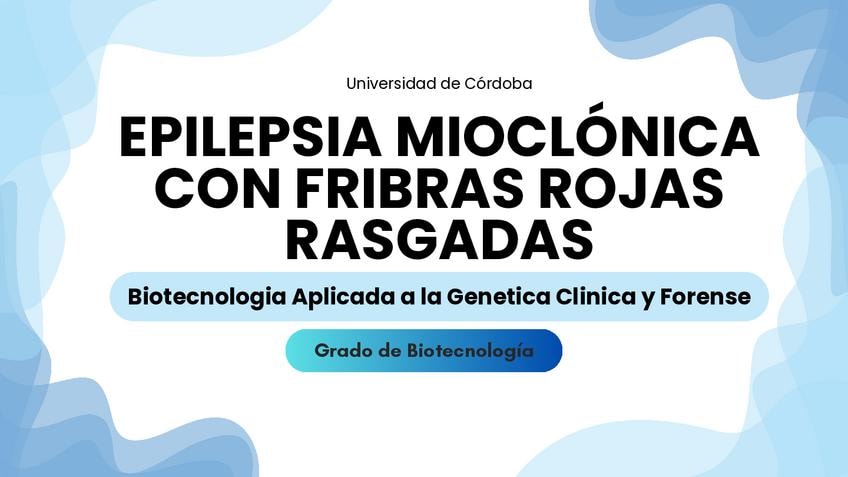 Universidad de Córdoba

EPILEPSIA MIOCLÓNICA CON FRIBRAS ROJAS RASGADAS

Biotecnologia Aplicada a la Genetica Clinica y Forense

Grado de Biotecnología